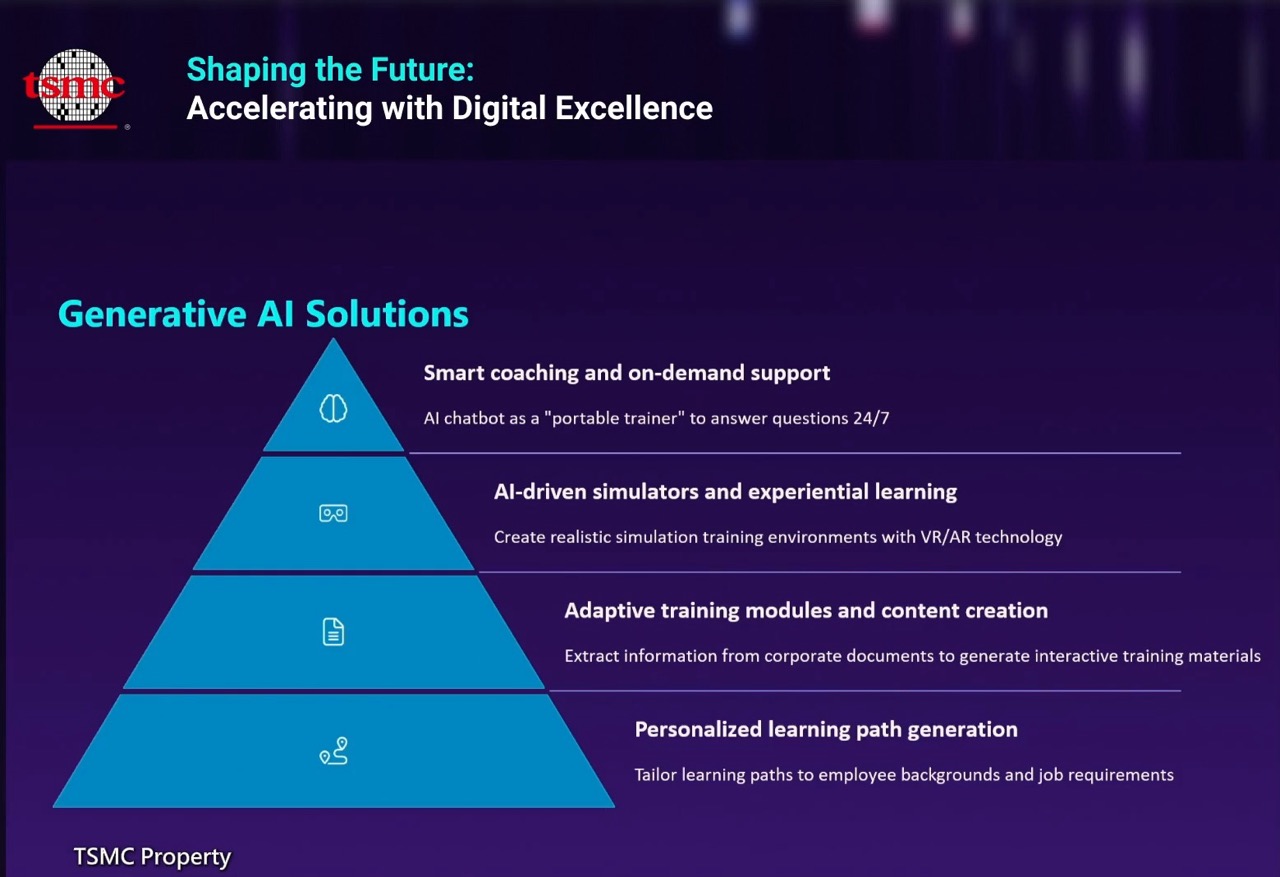 tsmc

Shaping the Future:
Accelerating with Digital Excellence

Generative AI Solutions

Smart coaching and on-demand support

AI chatbot as a "portable trainer" to answer questions 24/7

AI-driven simulators and experiential learning

Create realistic simulation training environments with VR/AR technology

Adaptive training modules and content creation

Extract information from corporate documents to generate interactive training materials

Personalized learning path generation

Tailor learning paths to employee backgrounds and job requirements

TSMC Property